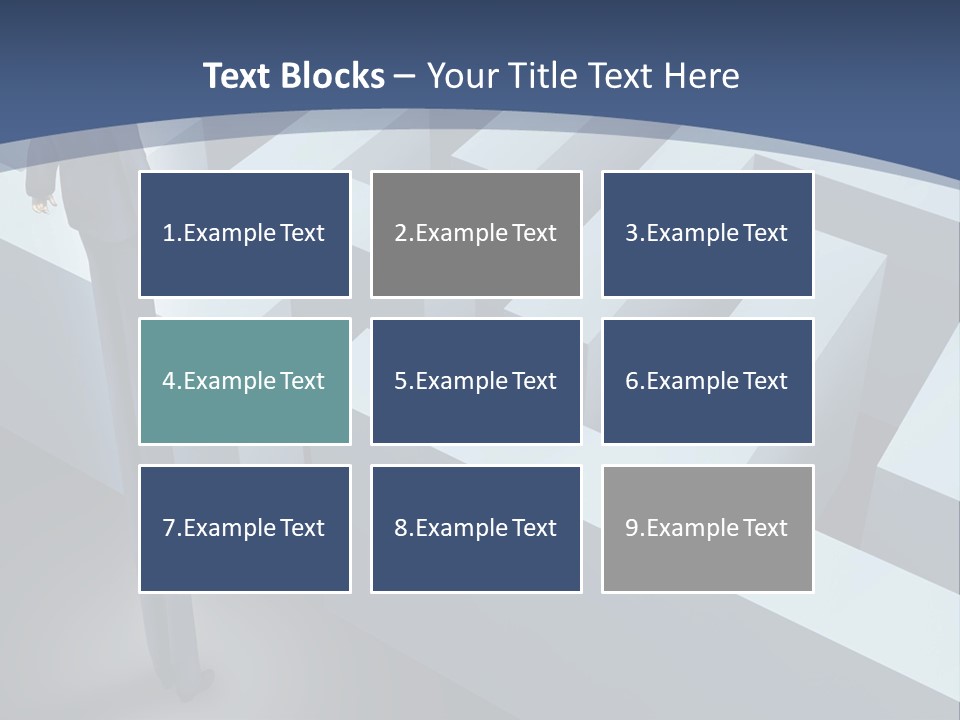 Text Blocks – Your Title Text Here

1.Example Text

2.Example Text

3.Example Text

4.Example Text

5.Example Text

6.Example Text

7.Example Text

8.Example Text

9.Example Text